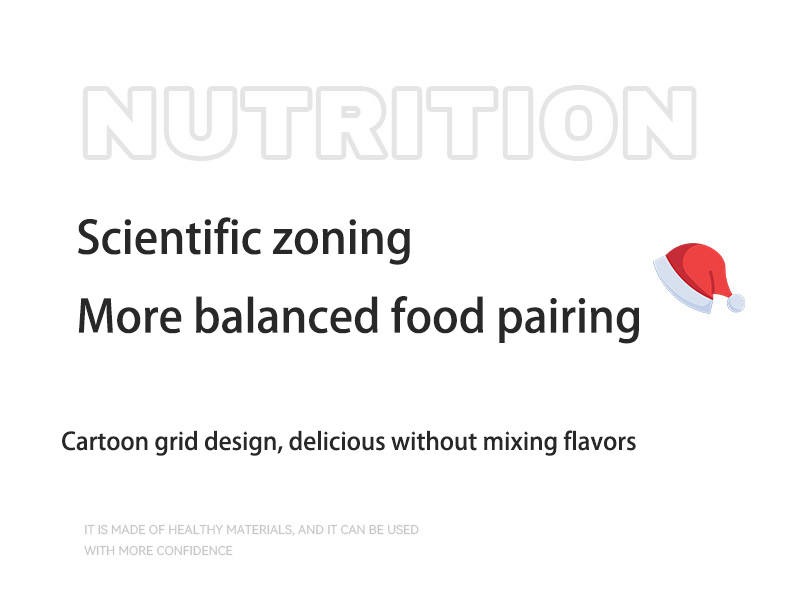 NUTRITION

Scientific zoning

More balanced food pairing

Cartoon grid design, delicious without mixing flavors

IT IS MADE OF HEALTHY MATERIALS, AND IT CAN BE USED WITH MORE CONFIDENCE